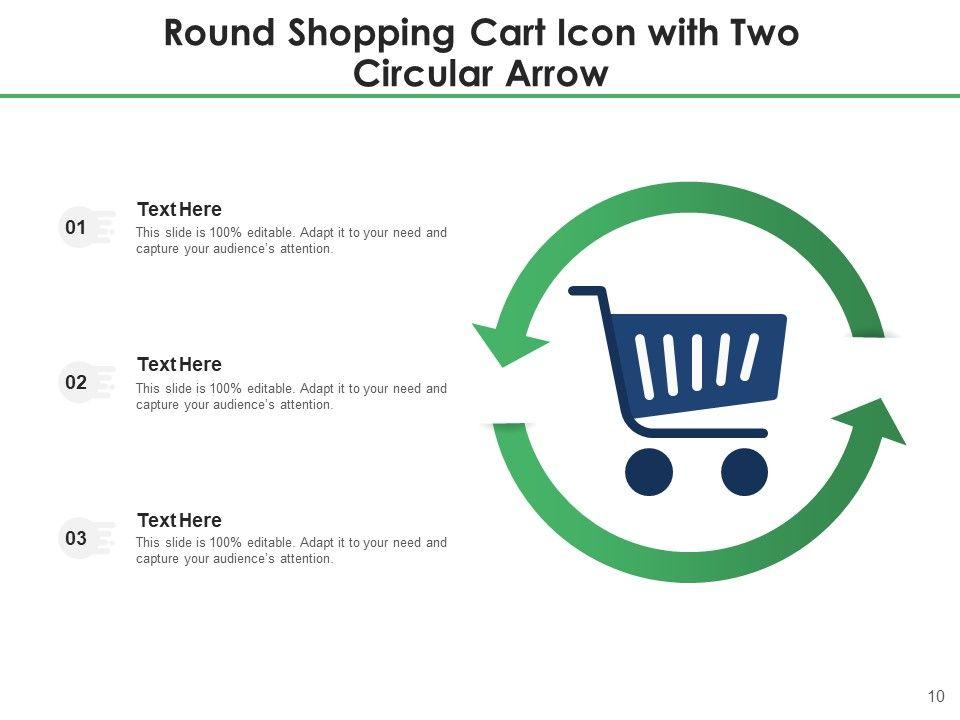 Round Shopping Cart Icon with Two Circular Arrow

01
Text Here
This slide is 100% editable. Adapt it to your need and capture your audience's attention.

02
Text Here
This slide is 100% editable. Adapt it to your need and capture your audience's attention.

03
Text Here
This slide is 100% editable. Adapt it to your need and capture your audience's attention.

10